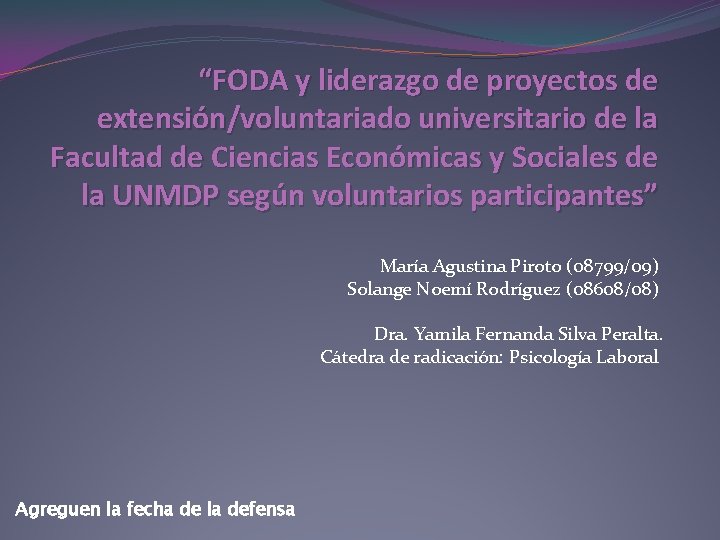 “FODA y liderazgo de proyectos de extensión/voluntariado universitario de la Facultad de Ciencias Económicas y Sociales de la UNMDP según voluntarios participantes”

María Agustina Piroto (08799/09)
Solange Noemí Rodríguez (08608/08)

Dra. Yamila Fernanda Silva Peralta.
Cátedra de radicación: Psicología Laboral

Agreguen la fecha de la defensa